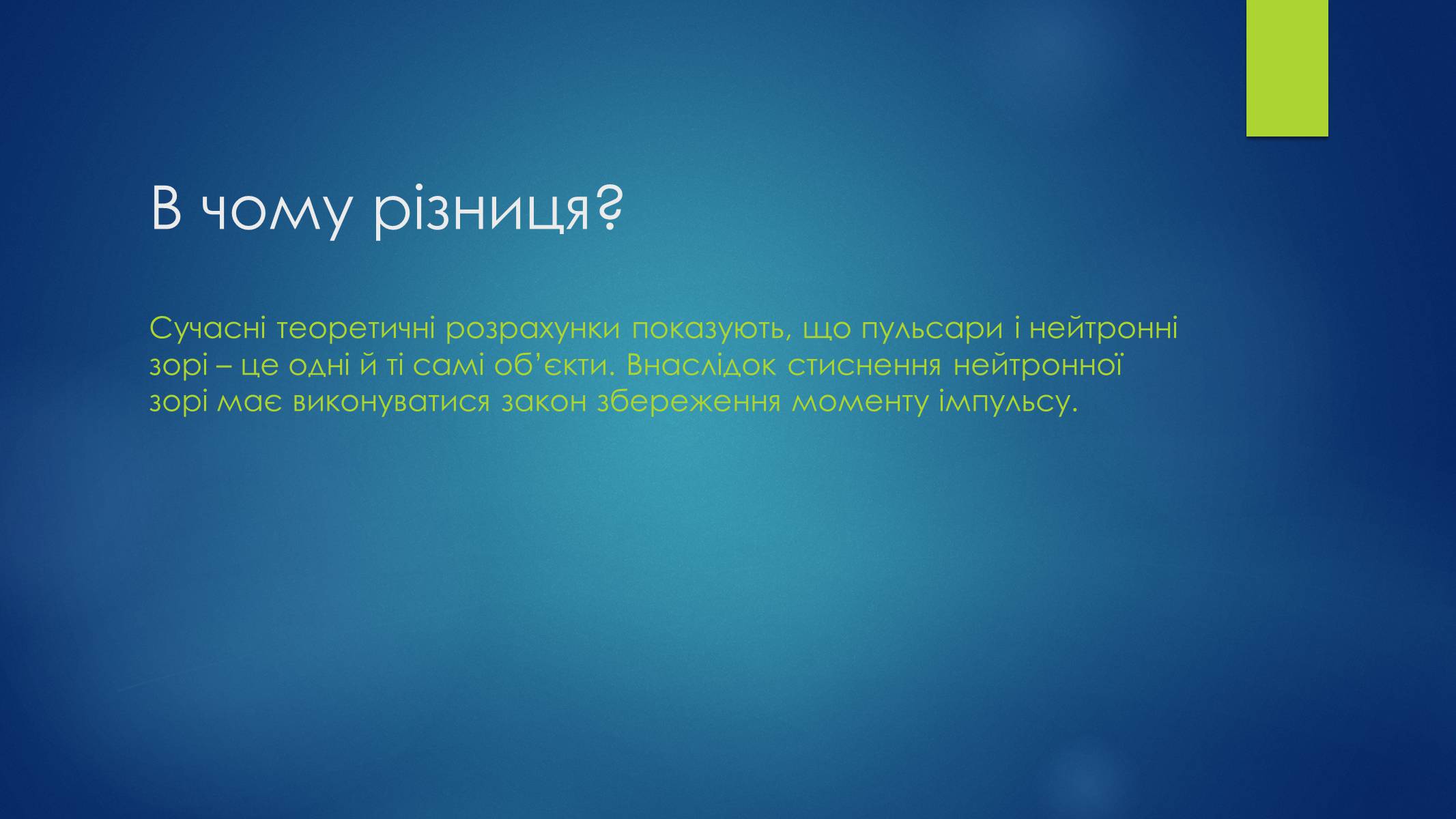 В чому різниця?

Сучасні теоретичні розрахунки показують, що пульсари і нейтронні зорі – це одні й ті самі об’єкти. Внаслідок стиснення нейтронної зорі має виконуватися закон збереження моменту імпульсу.